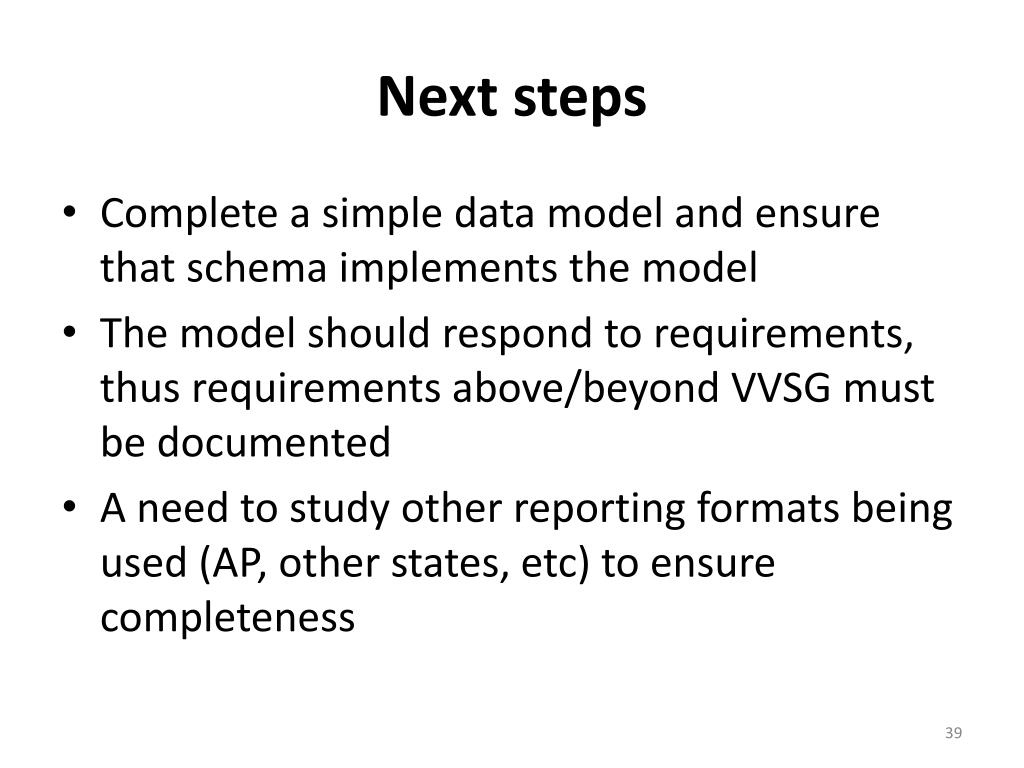 Next steps

• Complete a simple data model and ensure that schema implements the model
• The model should respond to requirements, thus requirements above/beyond VVSG must be documented
• A need to study other reporting formats being used (AP, other states, etc) to ensure completeness

39